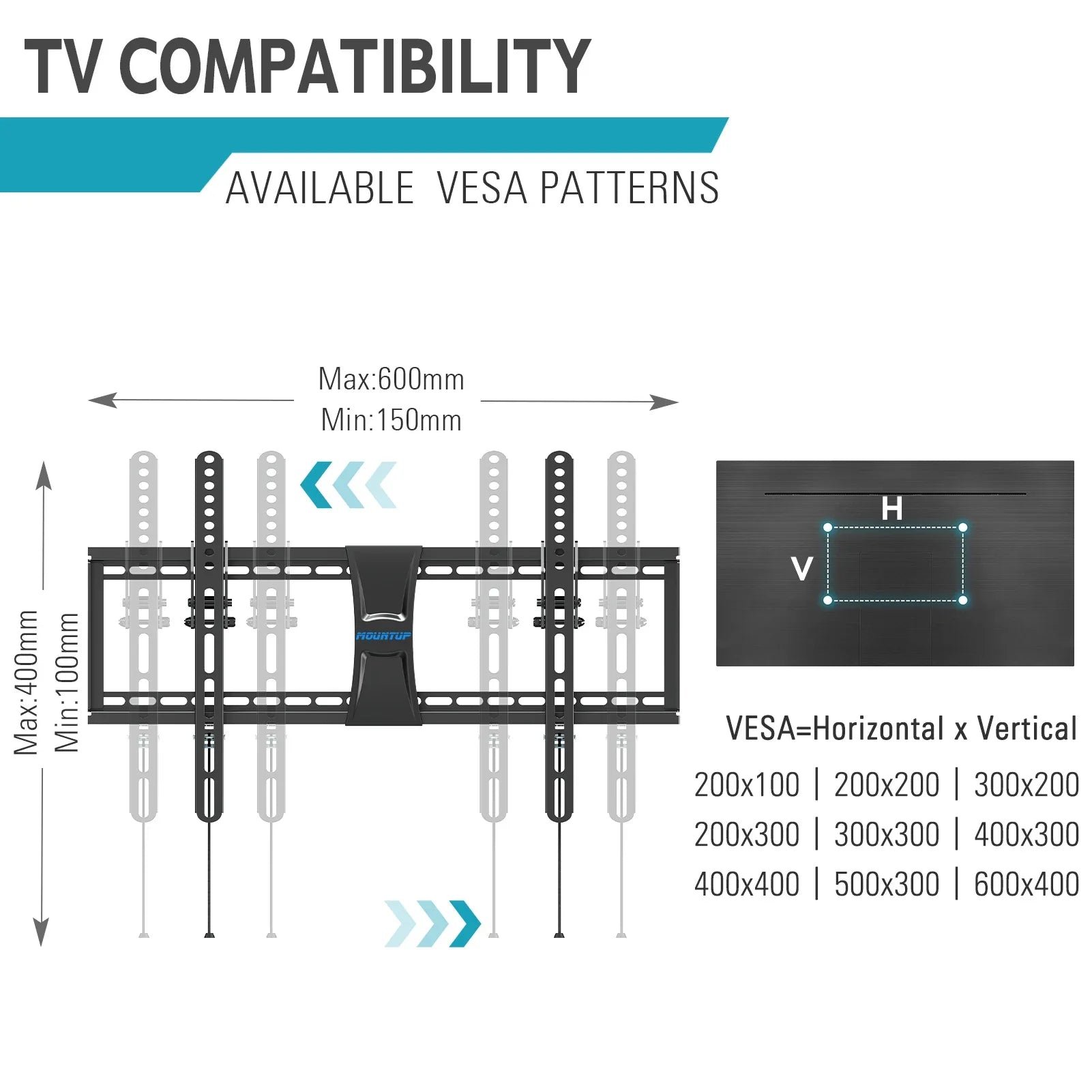 TV COMPATIBILITY

AVAILABLE VESA PATTERNS

Max:600mm
Min:150mm

Max:400mm
Min:100mm

MOUNTUP

H
V

VESA=Horizontal x Vertical

200x100 | 200x200 | 300x200
200x300 | 300x300 | 400x300
400x400 | 500x300 | 600x400